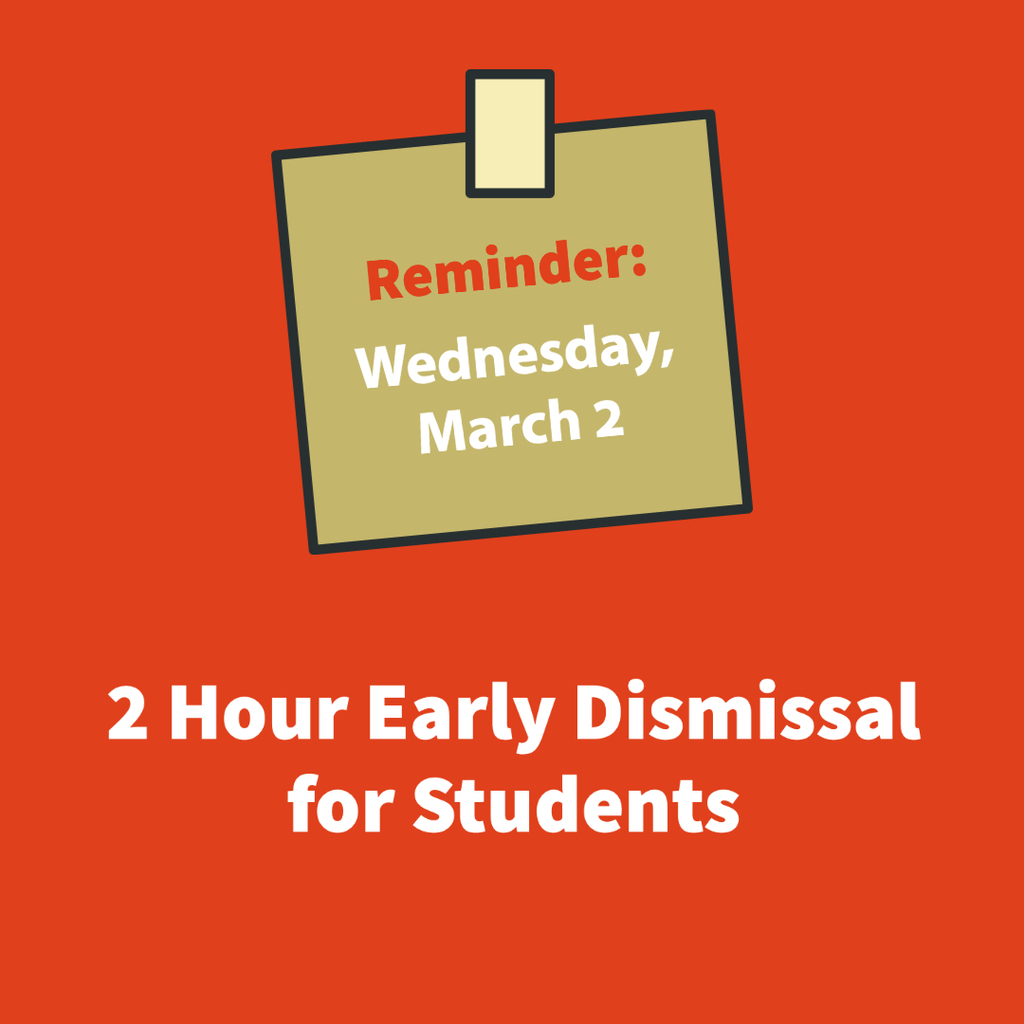 Reminder:

Wednesday, March 2

2 Hour Early Dismissal for Students